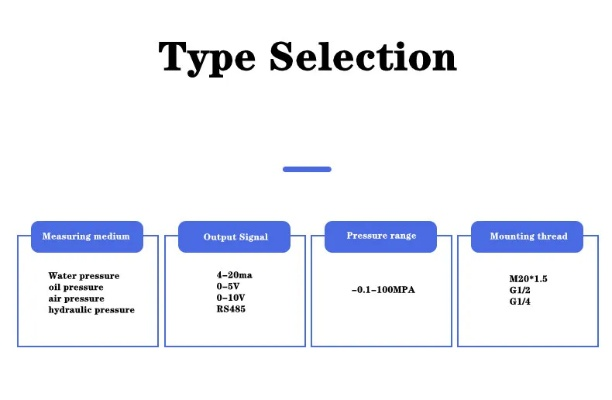 Type Selection

Measuring medium

Water pressure
oil pressure
air pressure
hydraulic pressure

Output Signal

4-20ma
0-5V
0-10V
RS485

Pressure range

-0.1-100MPA

Mounting thread

M20*1.5
G1/2
G1/4